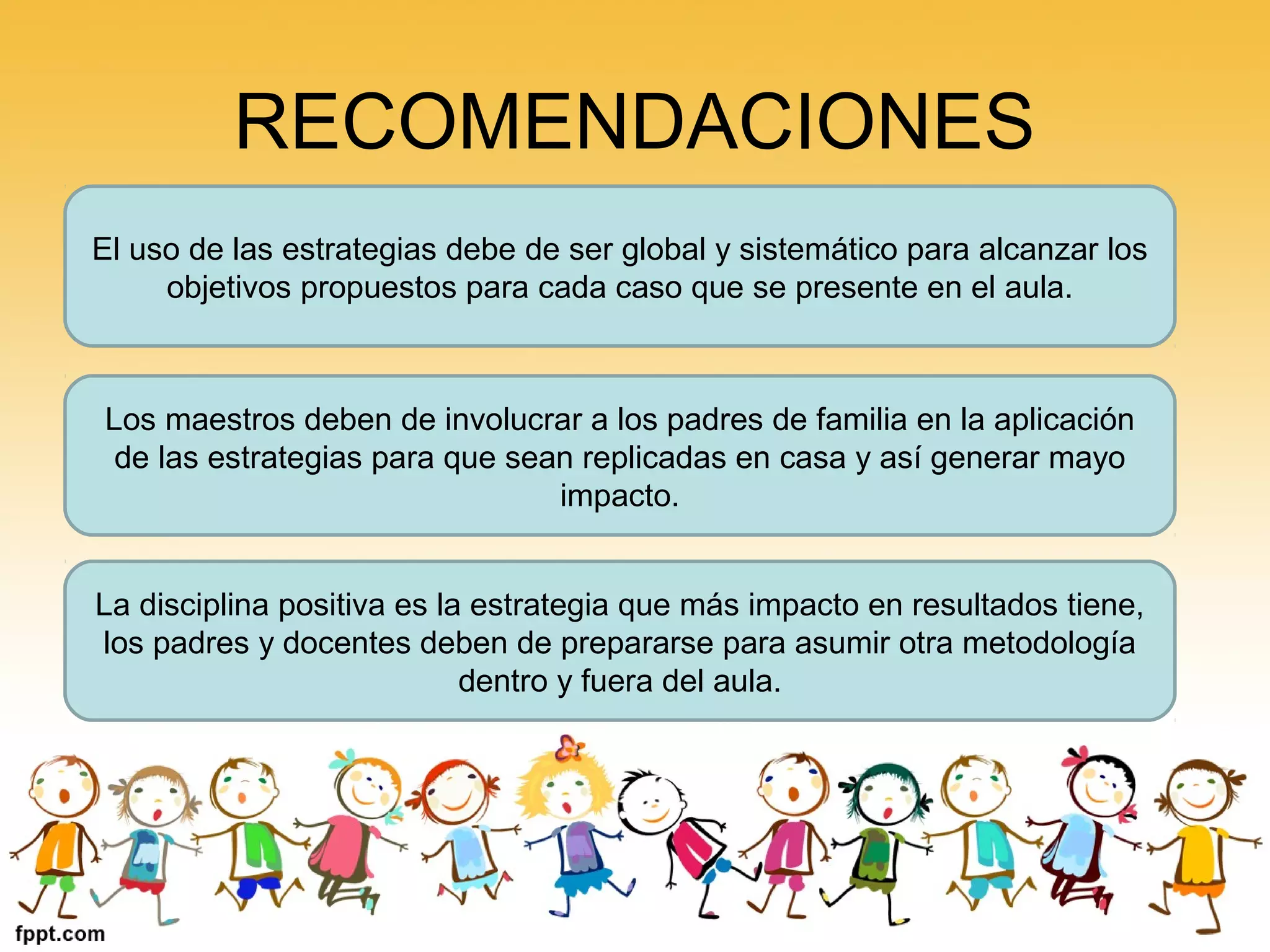 RECOMENDACIONES

El uso de las estrategias debe de ser global y sistemático para alcanzar los objetivos propuestos para cada caso que se presente en el aula.

Los maestros deben de involucrar a los padres de familia en la aplicación de las estrategias para que sean replicadas en casa y así generar mayo impacto.

La disciplina positiva es la estrategia que más impacto en resultados tiene, los padres y docentes deben de prepararse para asumir otra metodología dentro y fuera del aula.

fppt.com